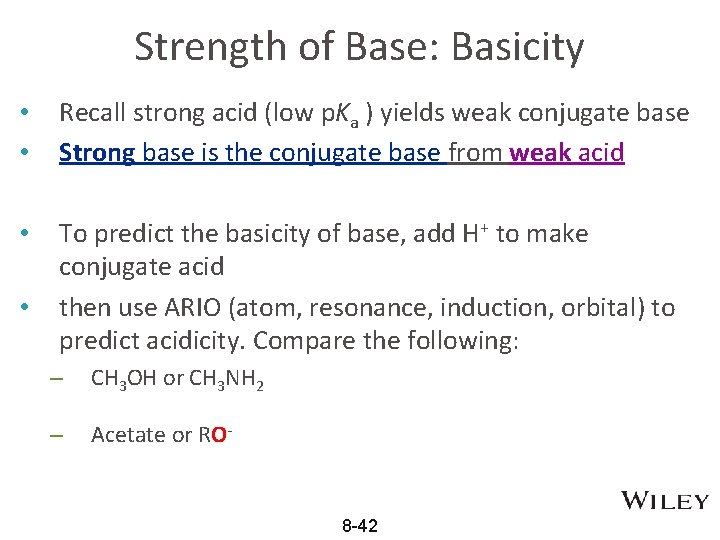 Strength of Base: Basicity

• Recall strong acid (low p$K_a$ ) yields weak conjugate base
• Strong base is the conjugate base from weak acid

• To predict the basicity of base, add $H^+$ to make conjugate acid
• then use ARIO (atom, resonance, induction, orbital) to predict acidicity. Compare the following:
– $CH_3OH$ or $CH_3NH_2$
– Acetate or $RO^-$

WILEY

8-42